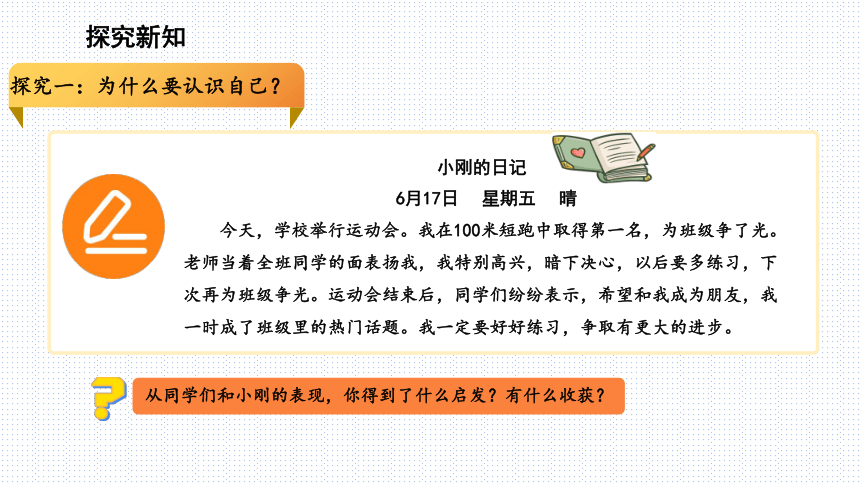 探究新知

探究一：为什么要认识自己？

小刚的日记

6月17日　星期五　晴

今天，学校举行运动会。我在100米短跑中取得第一名，为班级争了光。老师当着全班同学的面表扬我，我特别高兴，暗下决心，以后要多练习，下次再为班级争光。运动会结束后，同学们纷纷表示，希望和我成为朋友，我一时成了班级里的热门话题。我一定要好好练习，争取有更大的进步。

从同学们和小刚的表现，你得到了什么启发？有什么收获？